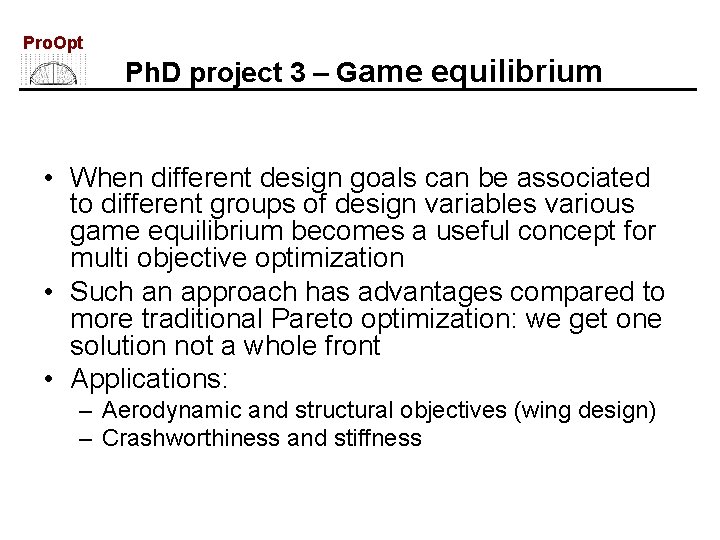 ProOpt

PhD project 3 – Game equilibrium

• When different design goals can be associated to different groups of design variables various game equilibrium becomes a useful concept for multi objective optimization
• Such an approach has advantages compared to more traditional Pareto optimization: we get one solution not a whole front
• Applications:
– Aerodynamic and structural objectives (wing design)
– Crashworthiness and stiffness